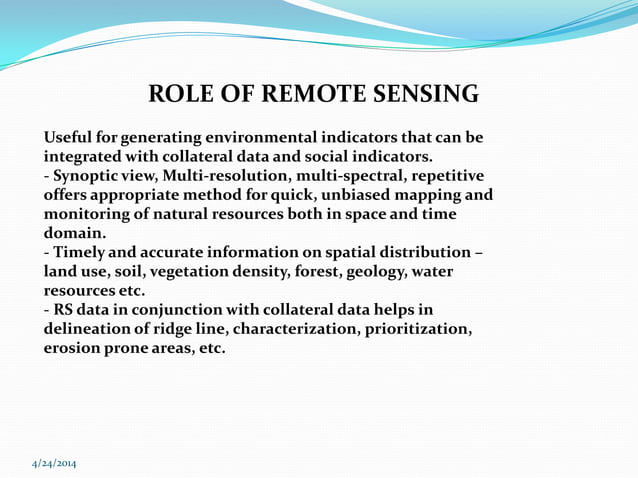 ROLE OF REMOTE SENSING

Useful for generating environmental indicators that can be integrated with collateral data and social indicators.
- Synoptic view, Multi-resolution, multi-spectral, repetitive offers appropriate method for quick, unbiased mapping and monitoring of natural resources both in space and time domain.
- Timely and accurate information on spatial distribution – land use, soil, vegetation density, forest, geology, water resources etc.
- RS data in conjunction with collateral data helps in delineation of ridge line, characterization, prioritization, erosion prone areas, etc.

4/24/2014